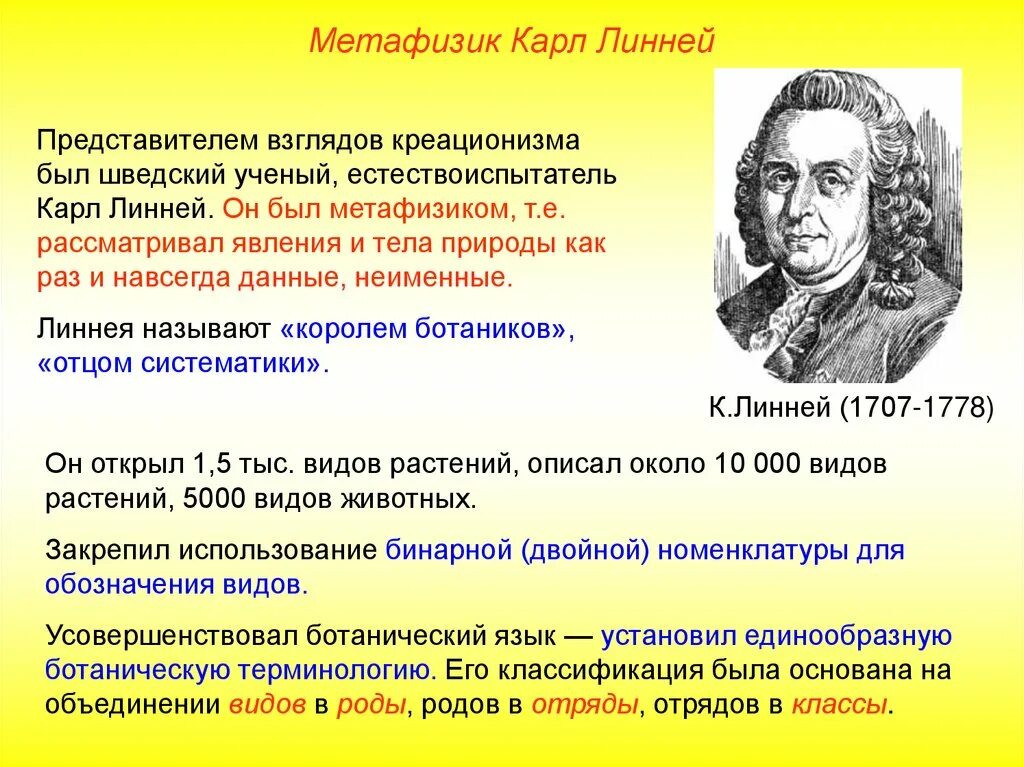 Метафизик Карл Линней

Представителем взглядов креационизма был шведский ученый, естествоиспытатель Карл Линней. Он был метафизиком, т.е. рассматривал явления и тела природы как раз и навсегда данные, неименные.

Линнея называют «королем ботаников», «отцом систематики».

К.Линней (1707-1778)

Он открыл 1,5 тыс. видов растений, описал около 10 000 видов растений, 5000 видов животных.

Закрепил использование бинарной (двойной) номенклатуры для обозначения видов.

Усовершенствовал ботанический язык — установил единообразную ботаническую терминологию. Его классификация была основана на объединении видов в роды, родов в отряды, отрядов в классы.